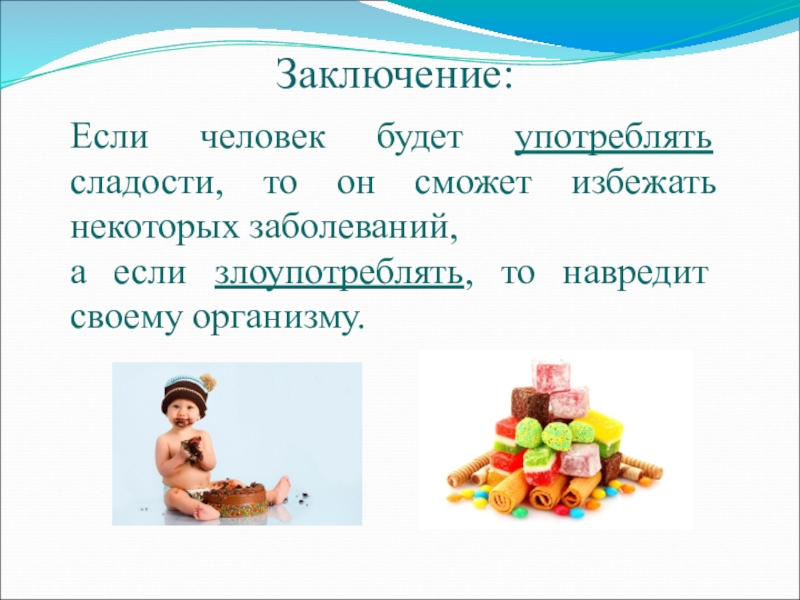 Заключение:

Если человек будет употреблять сладости, то он сможет избежать некоторых заболеваний,
а если злоупотреблять, то навредит своему организму.